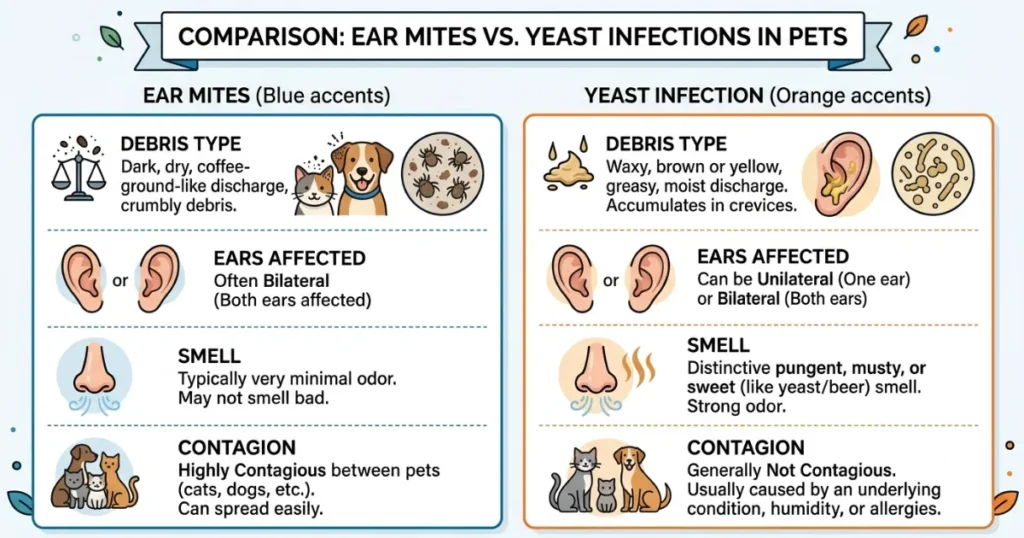 COMPARISON: EAR MITES VS. YEAST INFECTIONS IN PETS

EAR MITES (Blue accents)

DEBRIS TYPE
Dark, dry, coffee-ground-like discharge, crumbly debris.

or

EARS AFFECTED
Often Bilateral (Both ears affected)

SMELL
Typically very minimal odor. May not smell bad.

CONTAGION
Highly Contagious between pets (cats, dogs, etc.). Can spread easily.

YEAST INFECTION (Orange accents)

DEBRIS TYPE
Waxy, brown or yellow, greasy, moist discharge. Accumulates in crevices.

or

EARS AFFECTED
Can be Unilateral (One ear) or Bilateral (Both ears)

SMELL
Distinctive pungent, musty, or sweet (like yeast/beer) smell. Strong odor.

CONTAGION
Generally Not Contagious. Usually caused by an underlying condition, humidity, or allergies.